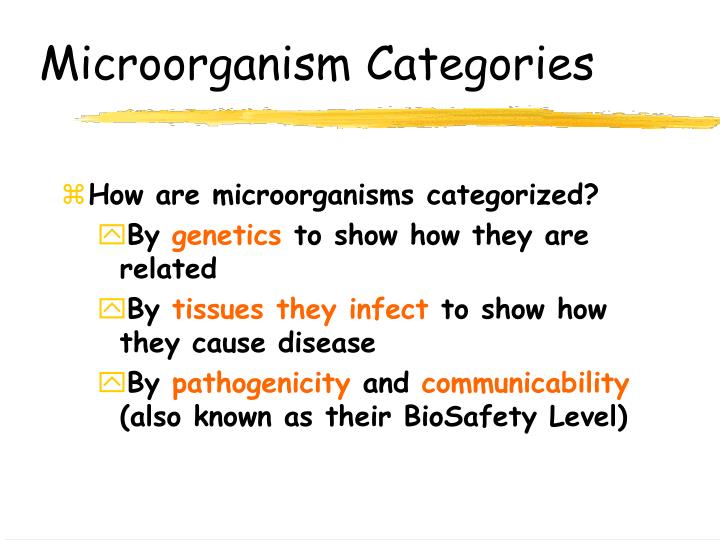 Microorganism Categories

How are microorganisms categorized?

By genetics to show how they are related

By tissues they infect to show how they cause disease

By pathogenicity and communicability (also known as their BioSafety Level)